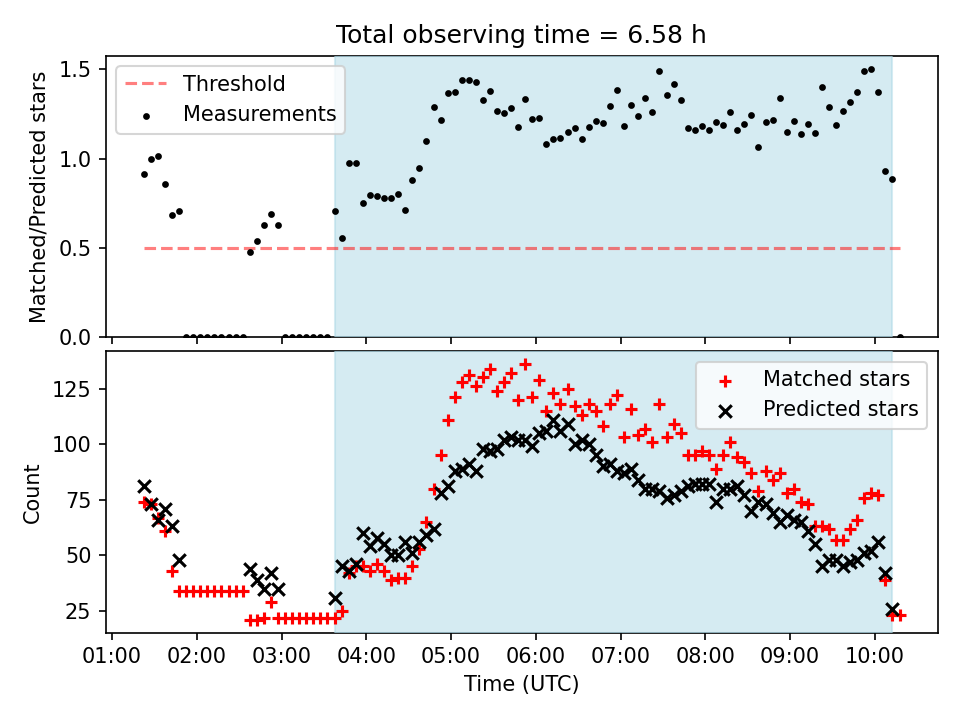 Total observing time = 6.58 h

Threshold
Measurements

Matched/Predicted stars

1.5
1.0
0.5
0.0

Matched stars
Predicted stars

Count

125
100
75
50
25

01:00 02:00 03:00 04:00 05:00 06:00 07:00 08:00 09:00 10:00

Time (UTC)